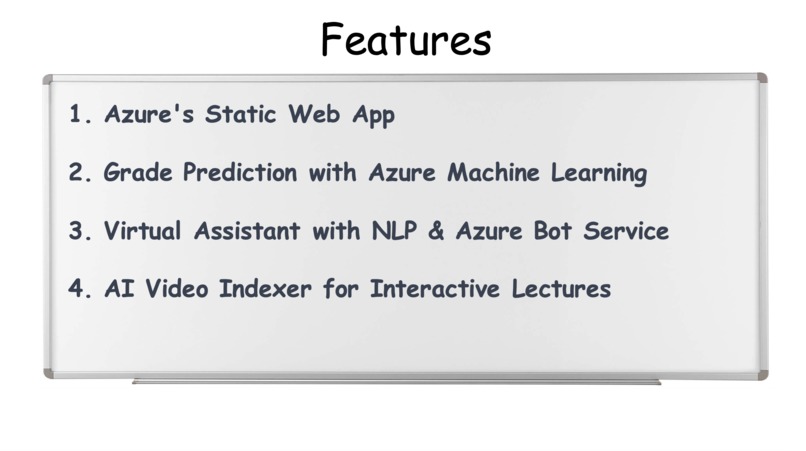 Features

1. Azure's Static Web App

2. Grade Prediction with Azure Machine Learning

3. Virtual Assistant with NLP & Azure Bot Service

4. AI Video Indexer for Interactive Lectures